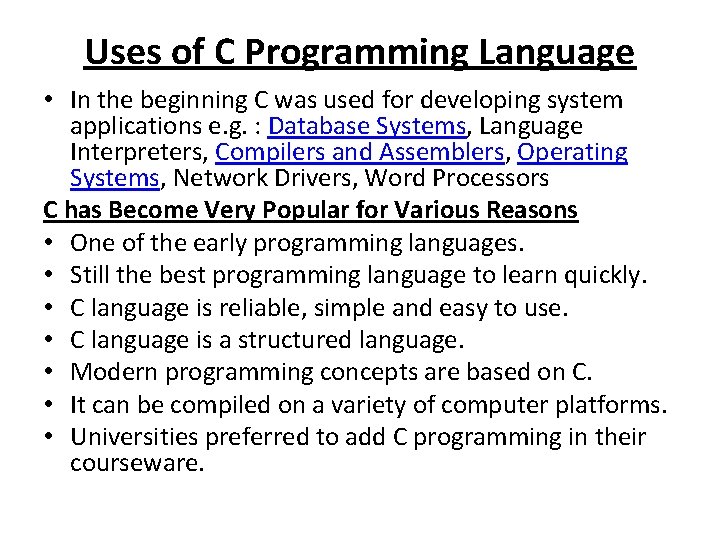 Uses of C Programming Language

• In the beginning C was used for developing system applications e.g. : Database Systems, Language Interpreters, Compilers and Assemblers, Operating Systems, Network Drivers, Word Processors

C has Become Very Popular for Various Reasons

• One of the early programming languages.
• Still the best programming language to learn quickly.
• C language is reliable, simple and easy to use.
• C language is a structured language.
• Modern programming concepts are based on C.
• It can be compiled on a variety of computer platforms.
• Universities preferred to add C programming in their courseware.